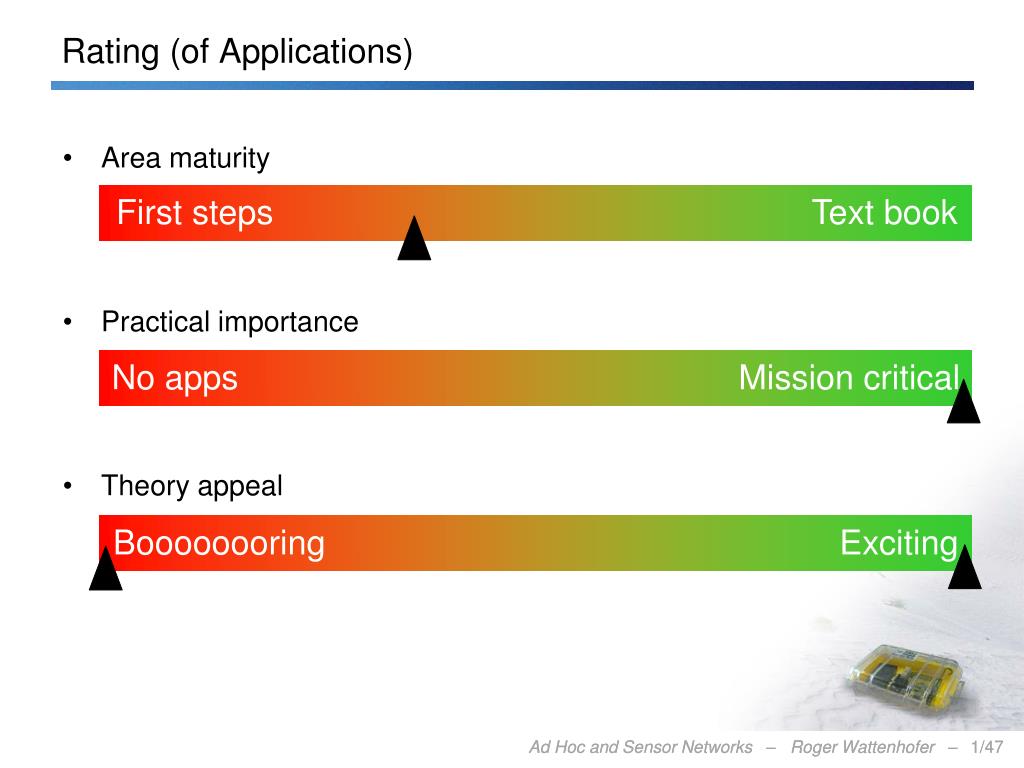 Rating (of Applications)

• Area maturity

First steps Text book

• Practical importance

No apps Mission critical

• Theory appeal

Boooooooring Exciting

Ad Hoc and Sensor Networks – Roger Wattenhofer – 1/47